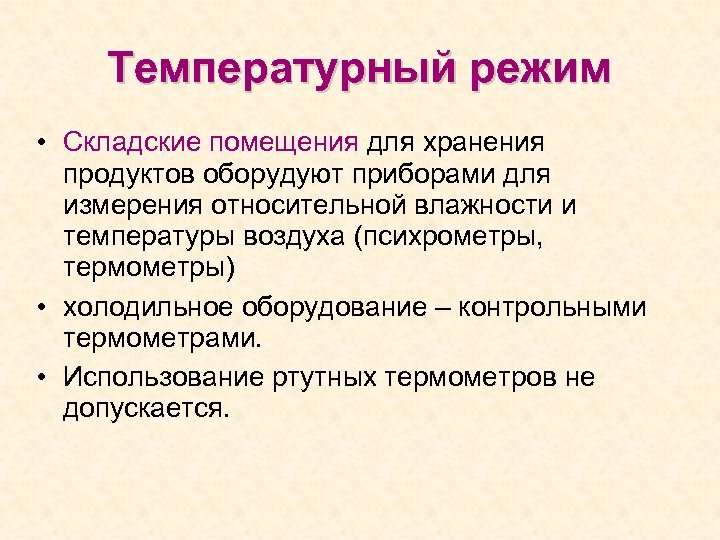 Температурный режим

• Складские помещения для хранения продуктов оборудуют приборами для измерения относительной влажности и температуры воздуха (психрометры, термометры)

• холодильное оборудование – контрольными термометрами.

• Использование ртутных термометров не допускается.